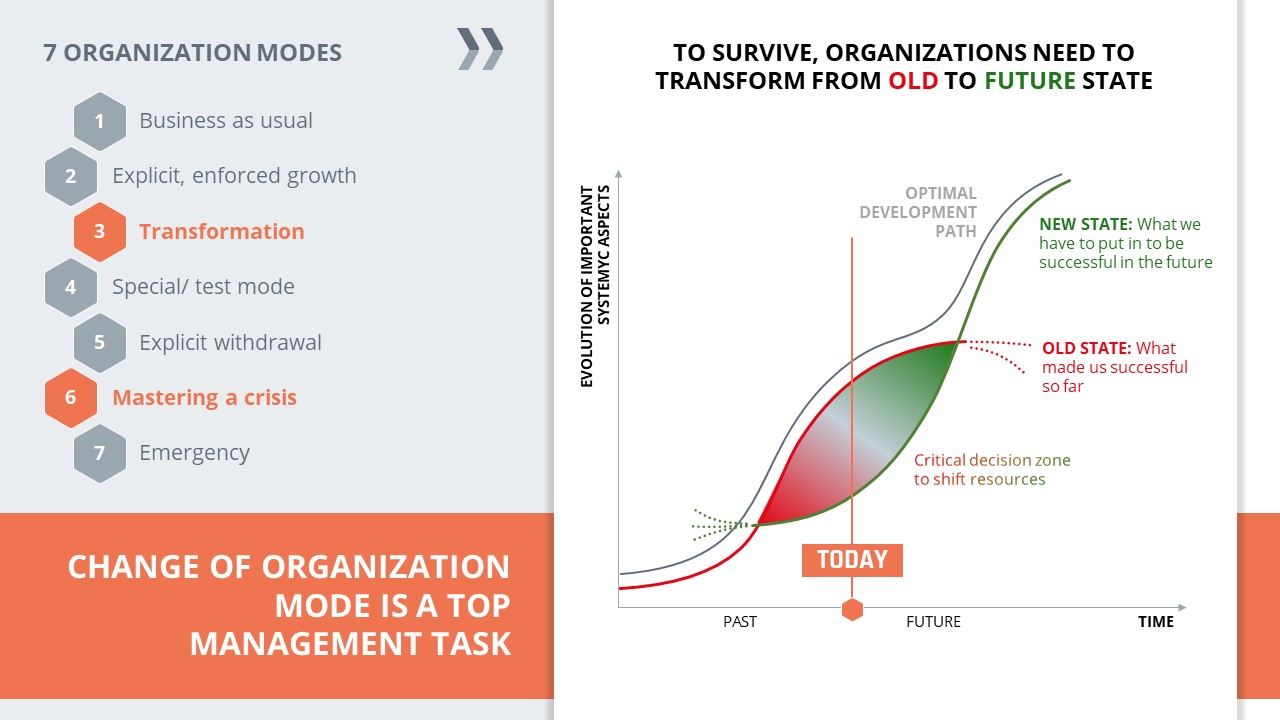 7 ORGANIZATION MODES

1 Business as usual
2 Explicit, enforced growth
3 Transformation
4 Special/ test mode
5 Explicit withdrawal
6 Mastering a crisis
7 Emergency

CHANGE OF ORGANIZATION MODE IS A TOP MANAGEMENT TASK

TO SURVIVE, ORGANIZATIONS NEED TO TRANSFORM FROM OLD TO FUTURE STATE

EVOLUTION OF IMPORTANT SYSTEMYC ASPECTS

OPTIMAL DEVELOPMENT PATH

NEW STATE: What we have to put in to be successful in the future

OLD STATE: What made us successful so far

Critical decision zone to shift resources

TODAY

PAST

FUTURE

TIME